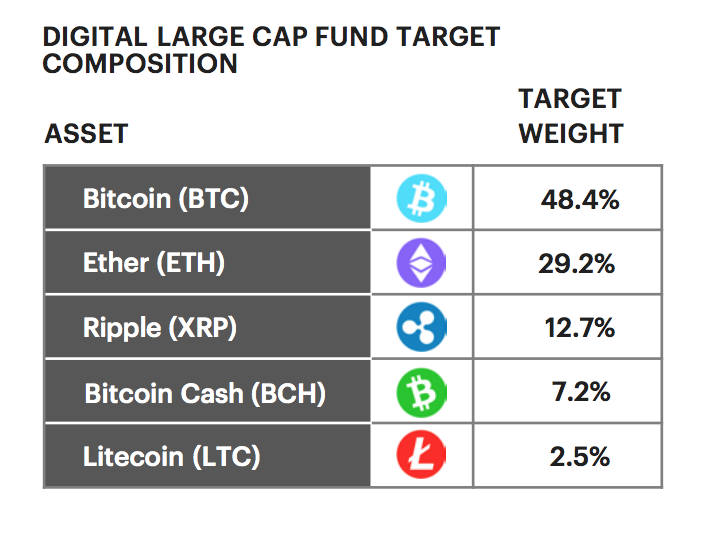 DIGITAL LARGE CAP FUND TARGET COMPOSITION

| ASSET | | TARGET WEIGHT |
|---|---|---|
| Bitcoin (BTC) | | 48.4% |
| Ether (ETH) | | 29.2% |
| Ripple (XRP) | | 12.7% |
| Bitcoin Cash (BCH) | | 7.2% |
| Litecoin (LTC) | | 2.5% |